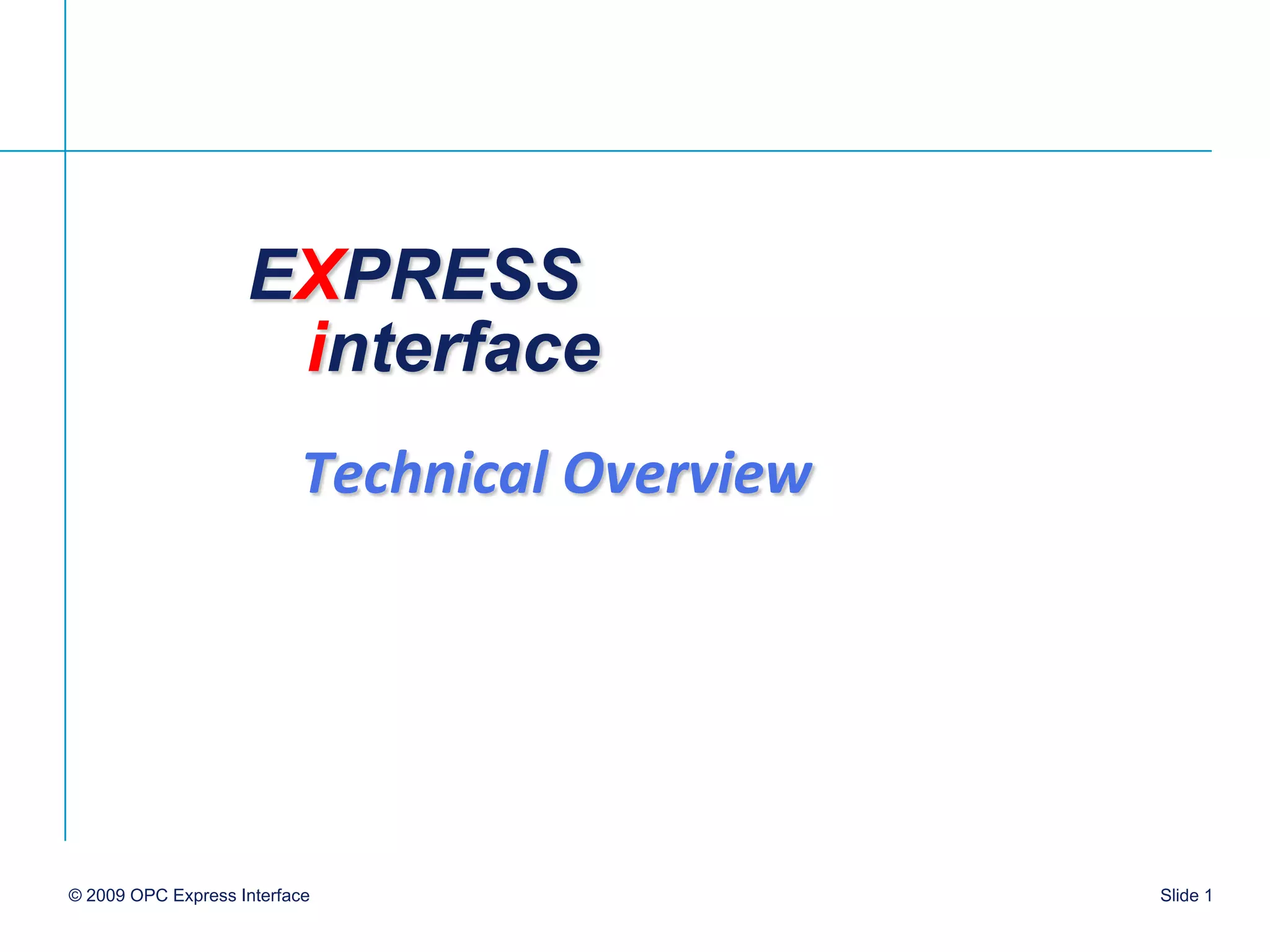 EXPRESS
interface

Technical Overview

© 2009 OPC Express Interface

Slide 1